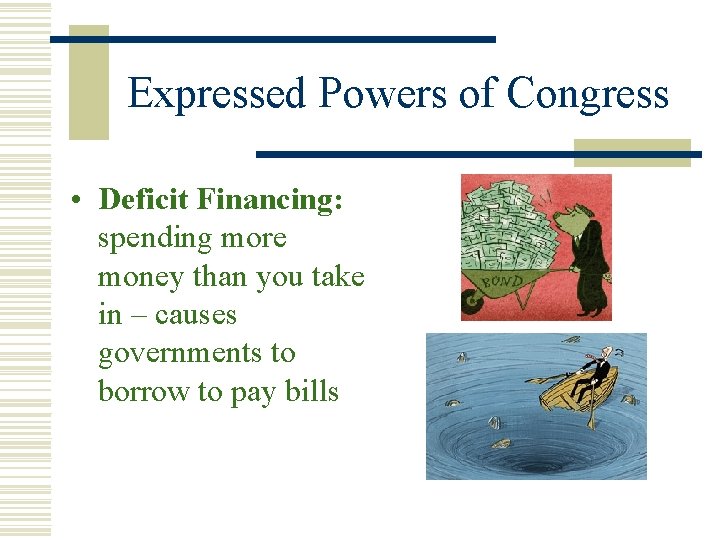 Expressed Powers of Congress

• **Deficit Financing:** spending more money than you take in – causes governments to borrow to pay bills

BOND